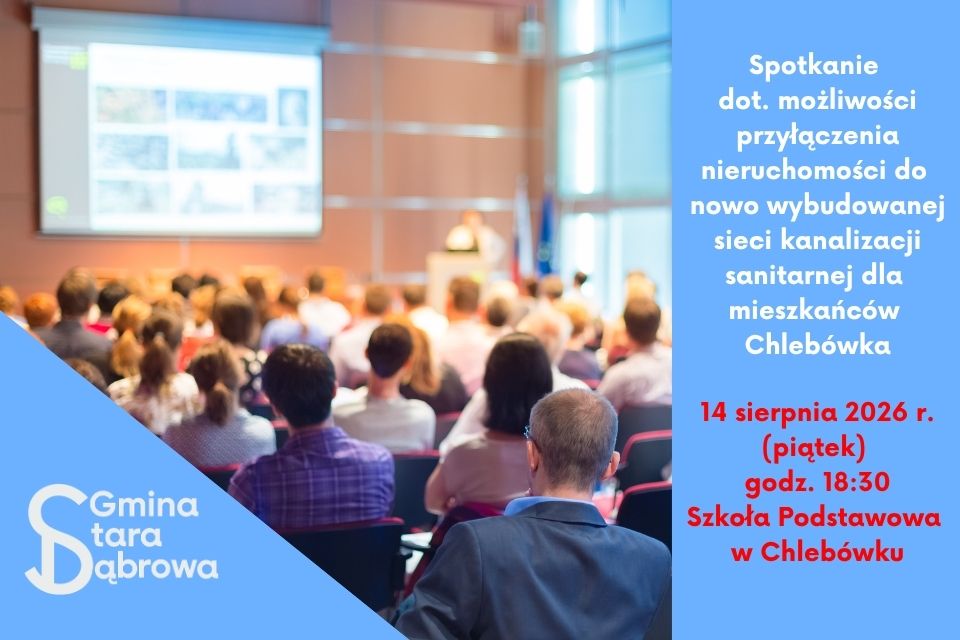 Spotkanie dot. możliwości przyłączenia nieruchomości do nowo wybudowanej sieci kanalizacji sanitarnej dla mieszkańców Chlebówka

14 sierpnia 2026 r. (piątek) godz. 18:30 Szkoła Podstawowa w Chlebówku

Gmina Stara Dąbrowa